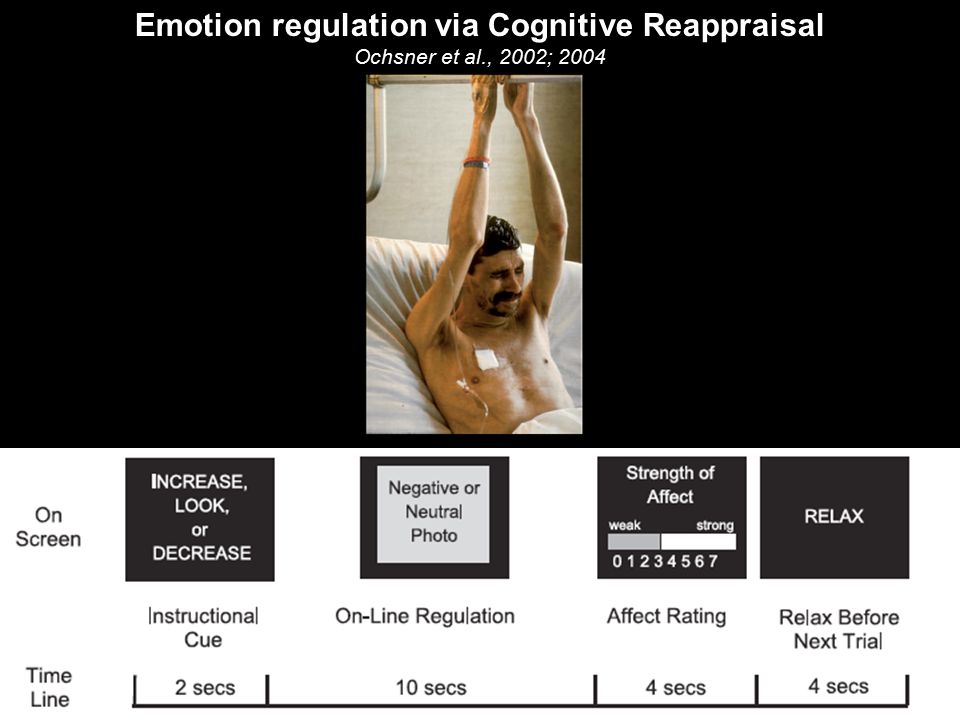 Emotion regulation via Cognitive Reappraisal
Ochsner et al., 2002; 2004

On Screen

INCREASE, LOOK, or DECREASE

Negative or Neutral Photo

Strength of Affect
weak strong
0 1 2 3 4 5 6 7

RELAX

Instructional Cue

On-Line Regulation

Affect Rating

Relax Before Next Trial

Time Line

2 secs

10 secs

4 secs

4 secs